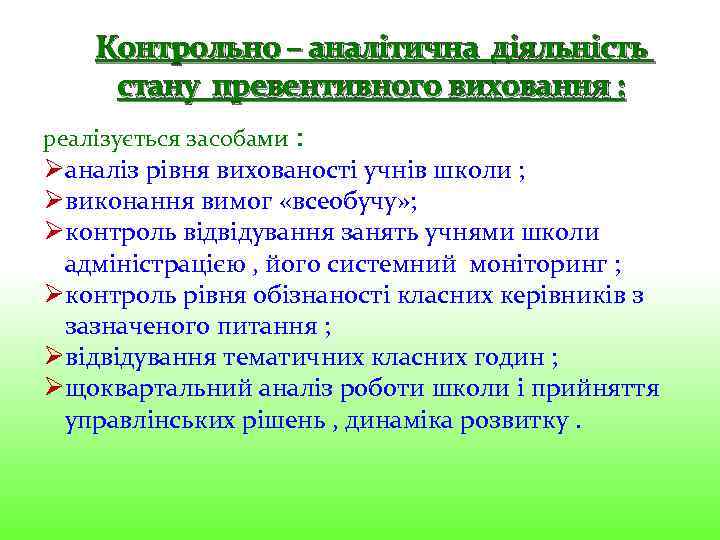 Контрольно – аналітична діяльність стану превентивного виховання :

реалізується засобами :
➢аналіз рівня вихованості учнів школи ;
➢виконання вимог «всеобучу»;
➢контроль відвідування занять учнями школи адміністрацією , його системний моніторинг ;
➢контроль рівня обізнаності класних керівників з зазначеного питання ;
➢відвідування тематичних класних годин ;
➢щоквартальний аналіз роботи школи і прийняття управлінських рішень , динаміка розвитку .